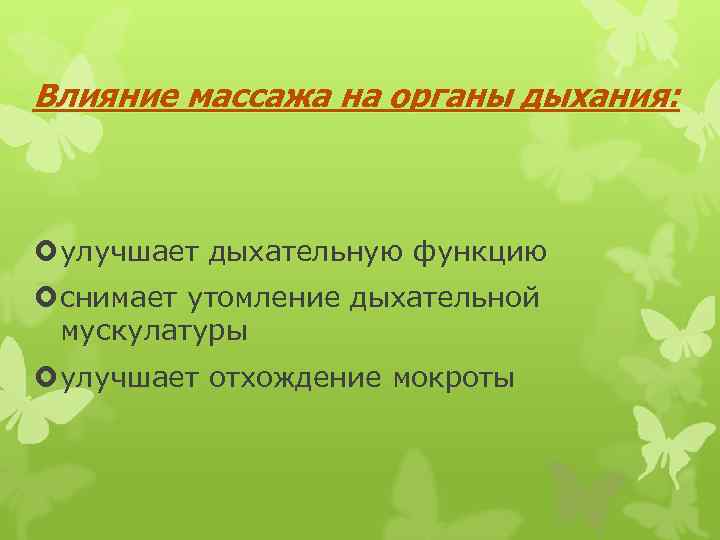 Влияние массажа на органы дыхания:

улучшает дыхательную функцию

снимает утомление дыхательной мускулатуры

улучшает отхождение мокроты